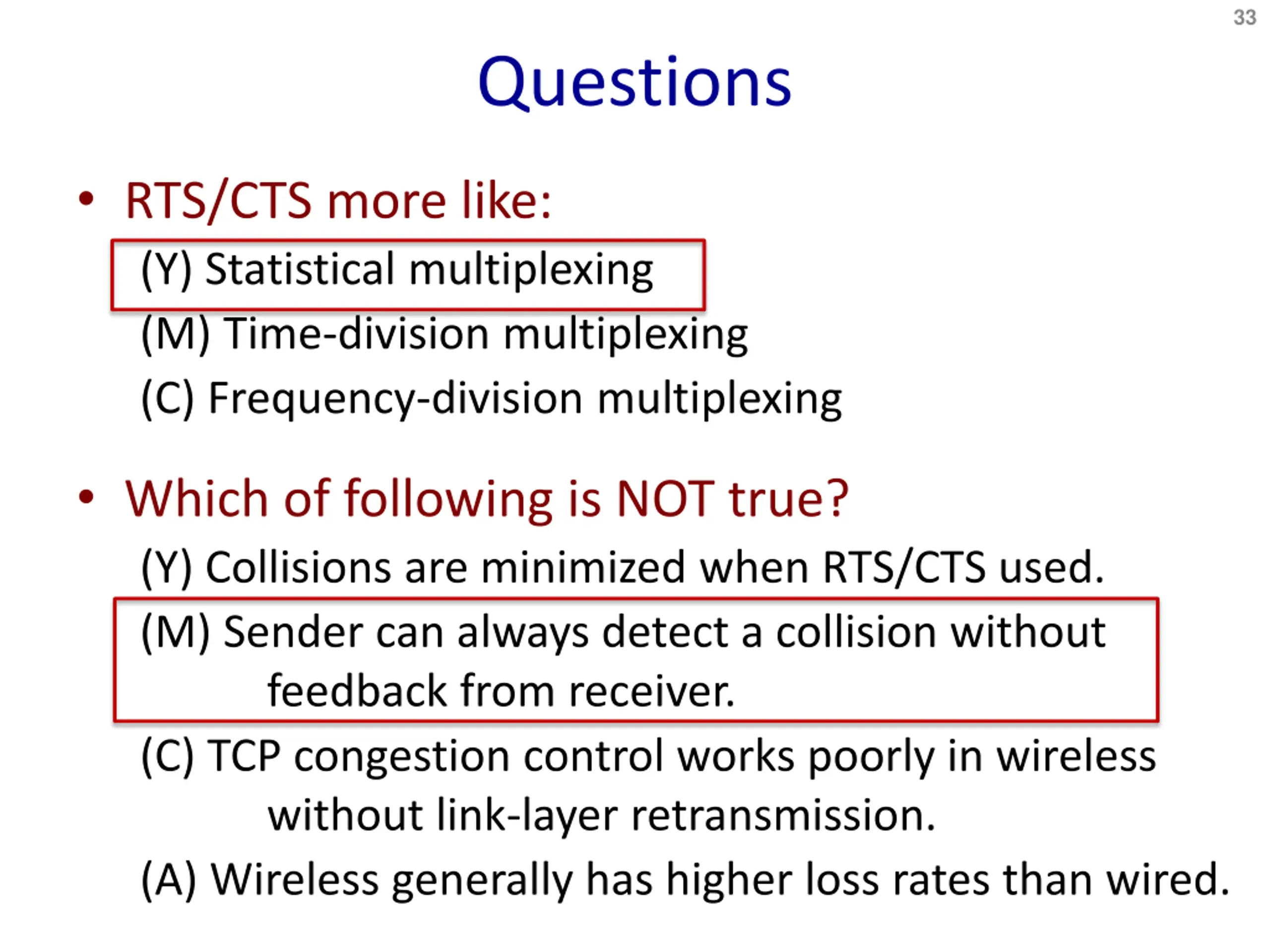 33

Questions

• RTS/CTS more like:
(Y) Statistical multiplexing
(M) Time-division multiplexing
(C) Frequency-division multiplexing

• Which of following is NOT true?
(Y) Collisions are minimized when RTS/CTS used.
(M) Sender can always detect a collision without feedback from receiver.
(C) TCP congestion control works poorly in wireless without link-layer retransmission.
(A) Wireless generally has higher loss rates than wired.